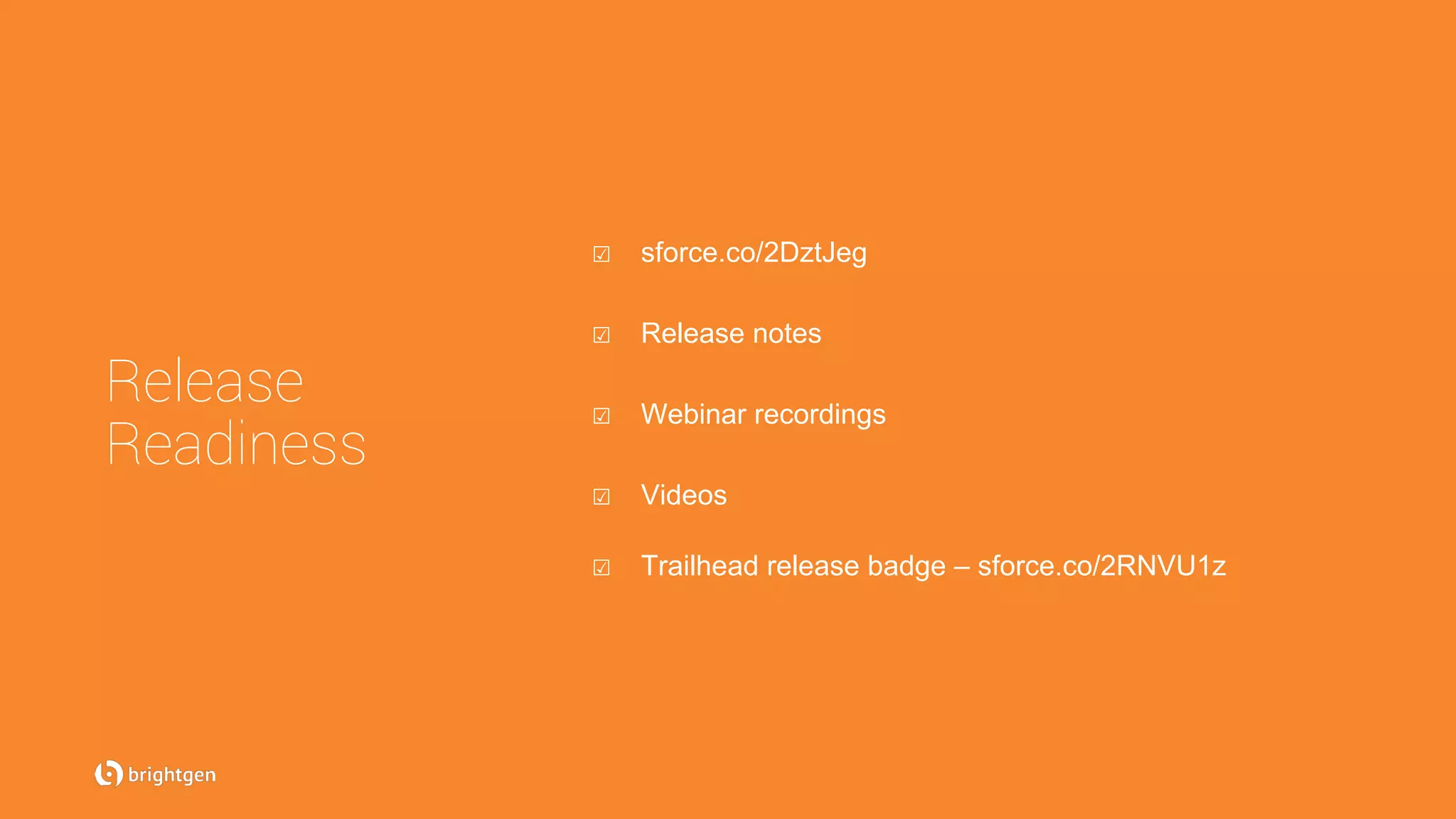 Release Readiness

☑ sforce.co/2DztJeg

☑ Release notes

☑ Webinar recordings

☑ Videos

☑ Trailhead release badge – sforce.co/2RNVU1z

brightgen